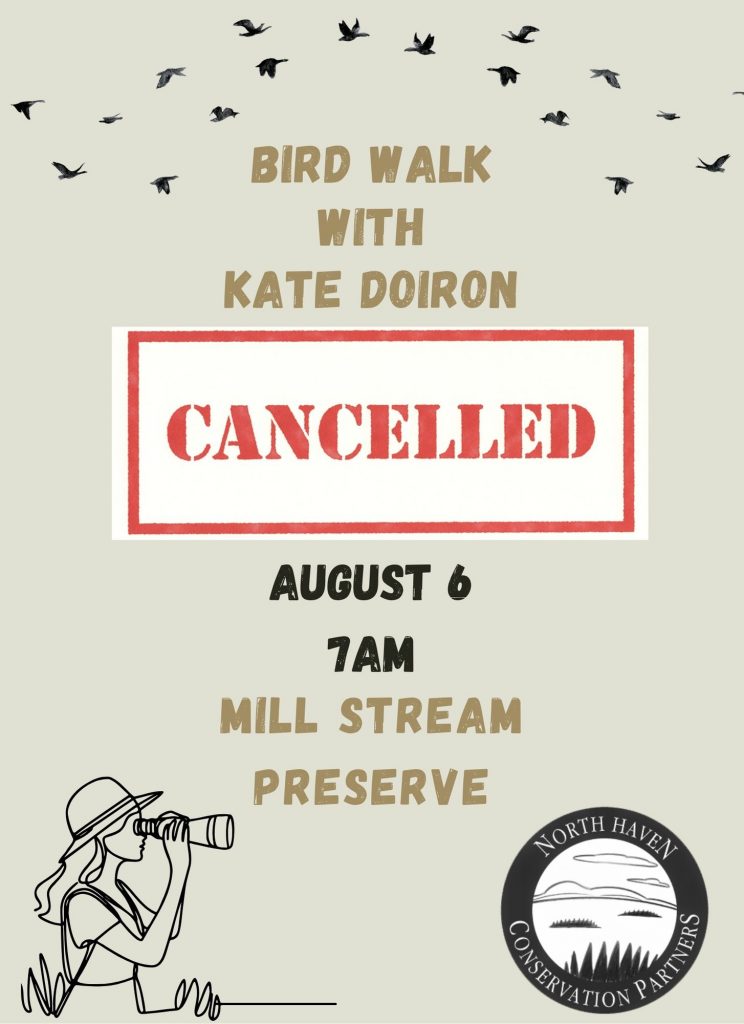 BIRD WALK
WITH
KATE DOIRON

CANCELLED

AUGUST 6
7AM
MILL STREAM
PRESERVE

NORTH HAVEN
CONSERVATION PARTNERS